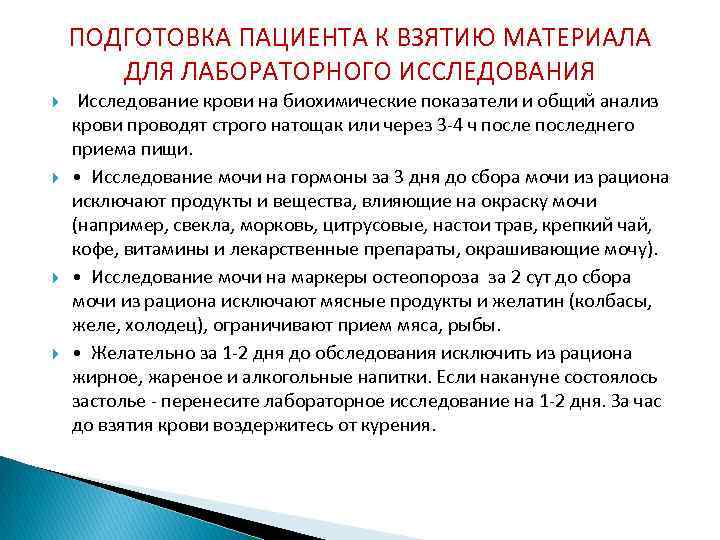 ПОДГОТОВКА ПАЦИЕНТА К ВЗЯТИЮ МАТЕРИАЛА ДЛЯ ЛАБОРАТОРНОГО ИССЛЕДОВАНИЯ

Исследование крови на биохимические показатели и общий анализ крови проводят строго натощак или через 3-4 ч после последнего приема пищи.

• Исследование мочи на гормоны за 3 дня до сбора мочи из рациона исключают продукты и вещества, влияющие на окраску мочи (например, свекла, морковь, цитрусовые, настои трав, крепкий чай, кофе, витамины и лекарственные препараты, окрашивающие мочу).

• Исследование мочи на маркеры остеопороза за 2 сут до сбора мочи из рациона исключают мясные продукты и желатин (колбасы, желе, холодец), ограничивают прием мяса, рыбы.

• Желательно за 1-2 дня до обследования исключить из рациона жирное, жареное и алкогольные напитки. Если накануне состоялось застолье - перенесите лабораторное исследование на 1-2 дня. За час до взятия крови воздержитесь от курения.